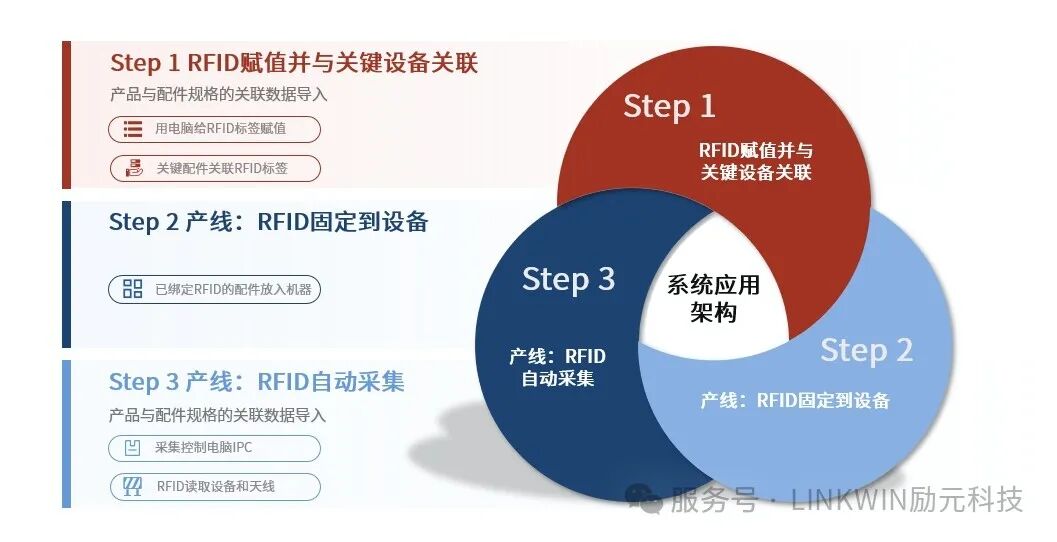 Step 1 RFID赋值并与关键设备关联
产品与配件规格的关联数据导入
用电脑给RFID标签赋值
关键配件关联RFID标签

Step 2 产线：RFID固定到设备
已绑定RFID的配件放入机器

Step 3 产线：RFID自动采集
产品与配件规格的关联数据导入
采集控制电脑IPC
RFID读取设备和天线

Step 1
RFID赋值并与关键设备关联

Step 3
产线：RFID自动采集

系统应用架构

Step 2
产线：RFID固定到设备

服务号 · LINKWIN励元科技